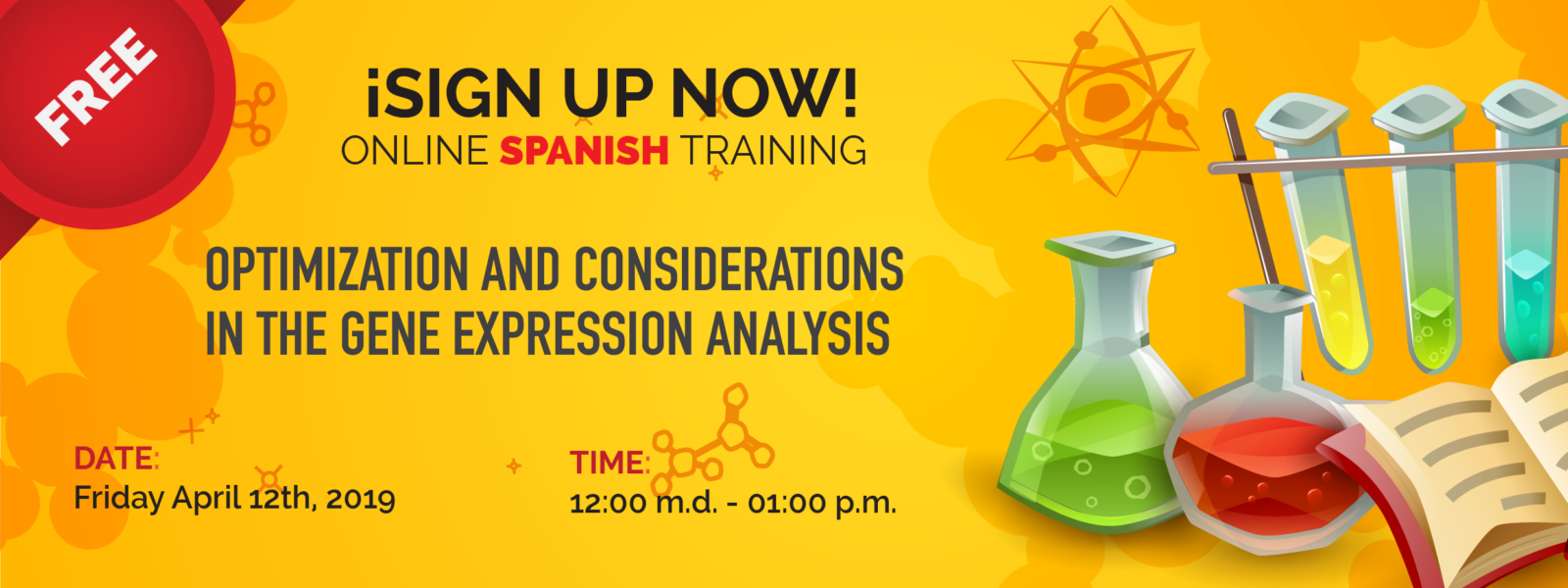 FREE

¡SIGN UP NOW!
ONLINE SPANISH TRAINING

OPTIMIZATION AND CONSIDERATIONS IN THE GENE EXPRESSION ANALYSIS

DATE:
Friday April 12th, 2019

TIME:
12:00 m.d. - 01:00 p.m.